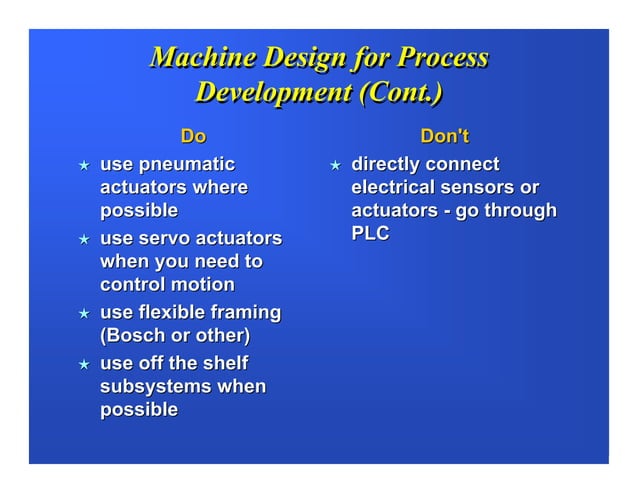 Machine Design for Process Development (Cont.)

Do

★ use pneumatic actuators where possible

★ use servo actuators when you need to control motion

★ use flexible framing (Bosch or other)

★ use off the shelf subsystems when possible

Don't

★ directly connect electrical sensors or actuators - go through PLC